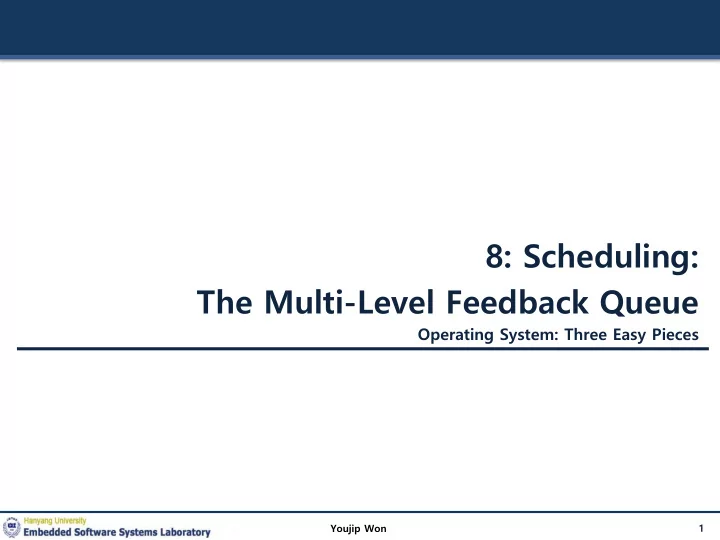 8: Scheduling:
The Multi-Level Feedback Queue

Operating System: Three Easy Pieces

Hanyang University
Embedded Software Systems Laboratory

Youjip Won

1